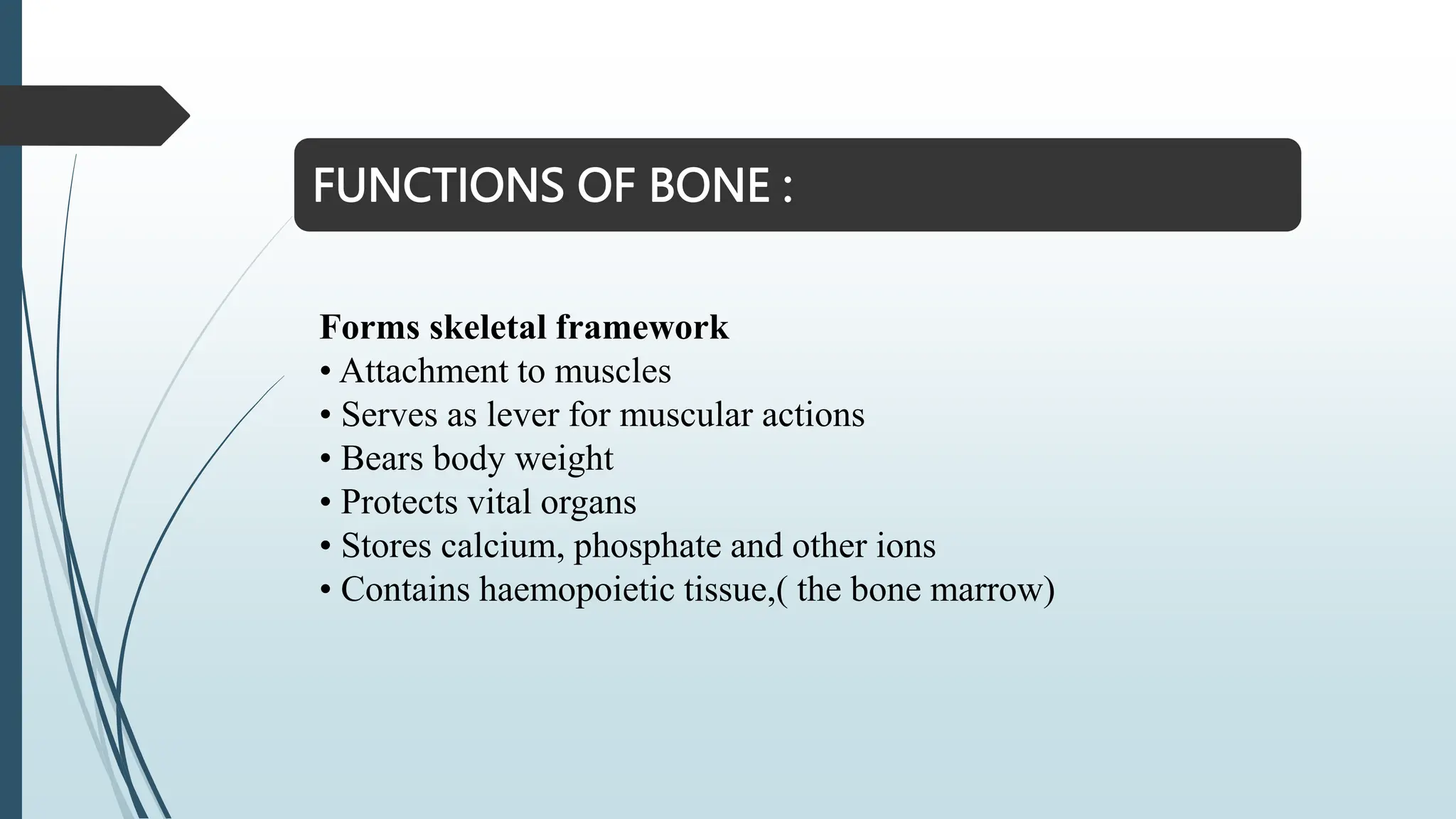 FUNCTIONS OF BONE :

Forms skeletal framework
• Attachment to muscles
• Serves as lever for muscular actions
• Bears body weight
• Protects vital organs
• Stores calcium, phosphate and other ions
• Contains haemopoietic tissue,( the bone marrow)